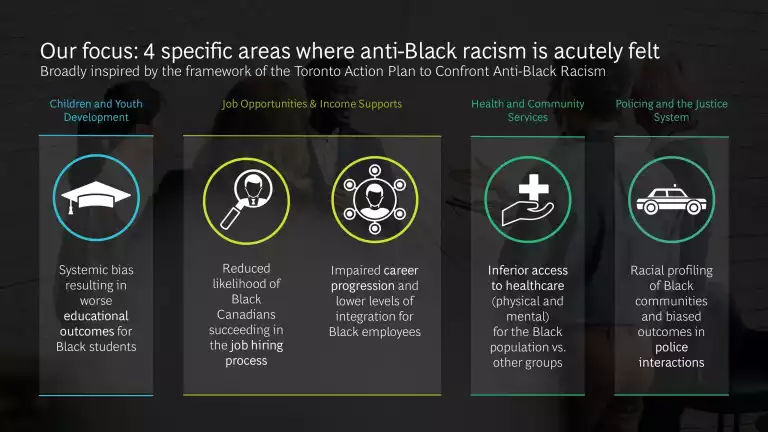 Our focus: 4 specific areas where anti-Black racism is acutely felt
Broadly inspired by the framework of the Toronto Action Plan to Confront Anti-Black Racism

Children and Youth Development

Systemic bias resulting in worse educational outcomes for Black students

Job Opportunities & Income Supports

Reduced likelihood of Black Canadians succeeding in the job hiring process

Impaired career progression and lower levels of integration for Black employees

Health and Community Services

Inferior access to healthcare (physical and mental) for the Black population vs. other groups

Policing and the Justice System

Racial profiling of Black communities and biased outcomes in police interactions